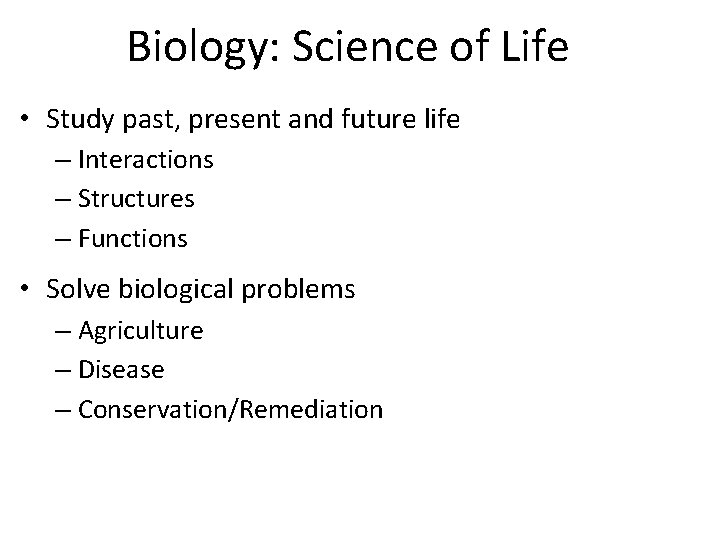 Biology: Science of Life

• Study past, present and future life
– Interactions
– Structures
– Functions

• Solve biological problems
– Agriculture
– Disease
– Conservation/Remediation